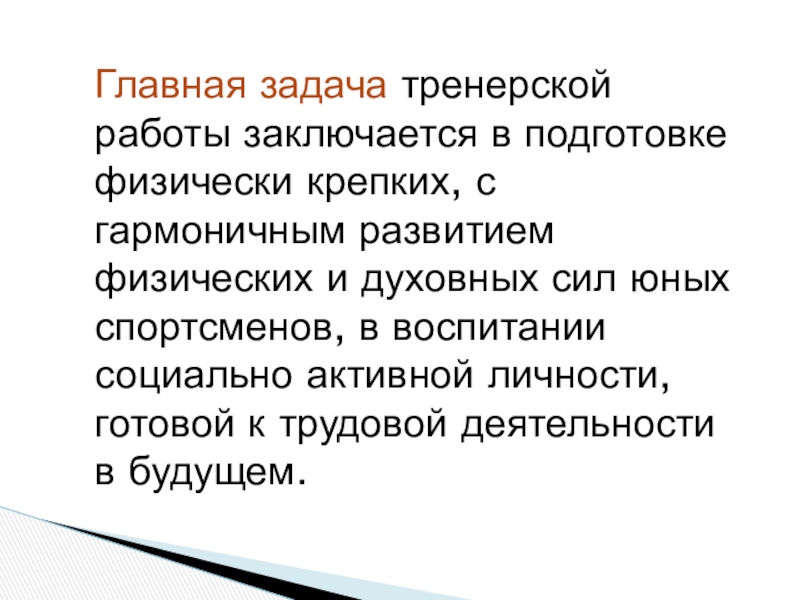 Главная задача тренерской работы заключается в подготовке физически крепких, с гармоничным развитием физических и духовных сил юных спортсменов, в воспитании социально активной личности, готовой к трудовой деятельности в будущем.